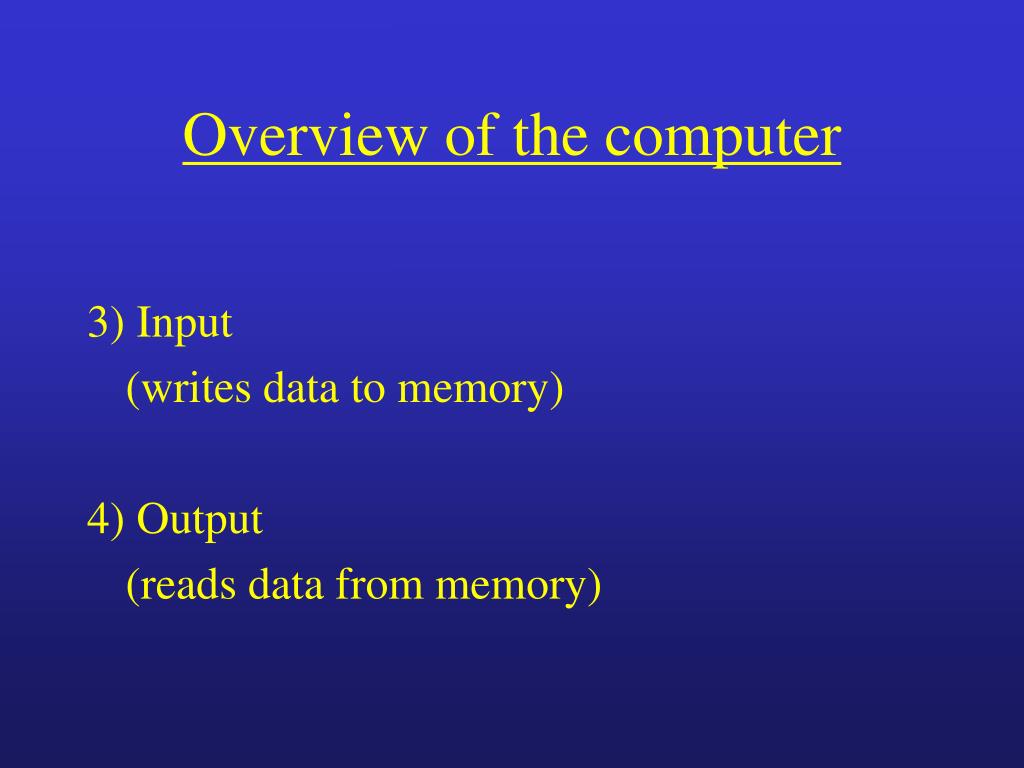 Overview of the computer

3) Input
(writes data to memory)

4) Output
(reads data from memory)